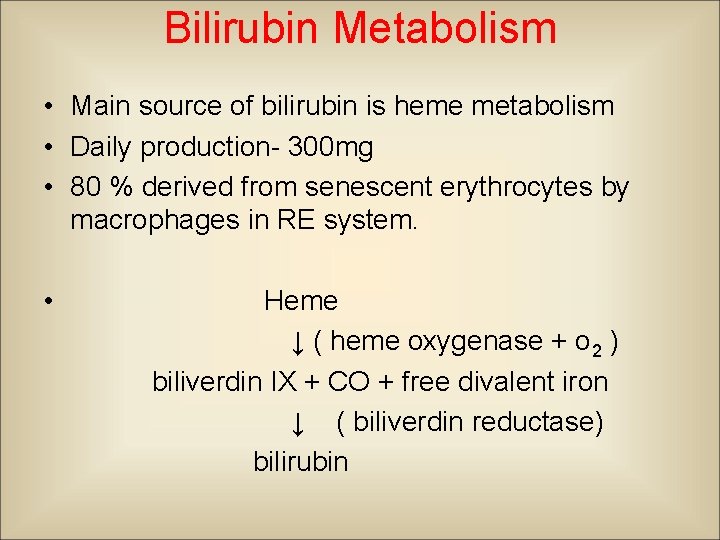 Bilirubin Metabolism

• Main source of bilirubin is heme metabolism
• Daily production- 300mg
• 80 % derived from senescent erythrocytes by macrophages in RE system.

• Heme
↓ ( heme oxygenase + $o_2$ )
biliverdin IX + CO + free divalent iron
↓ ( biliverdin reductase)
bilirubin